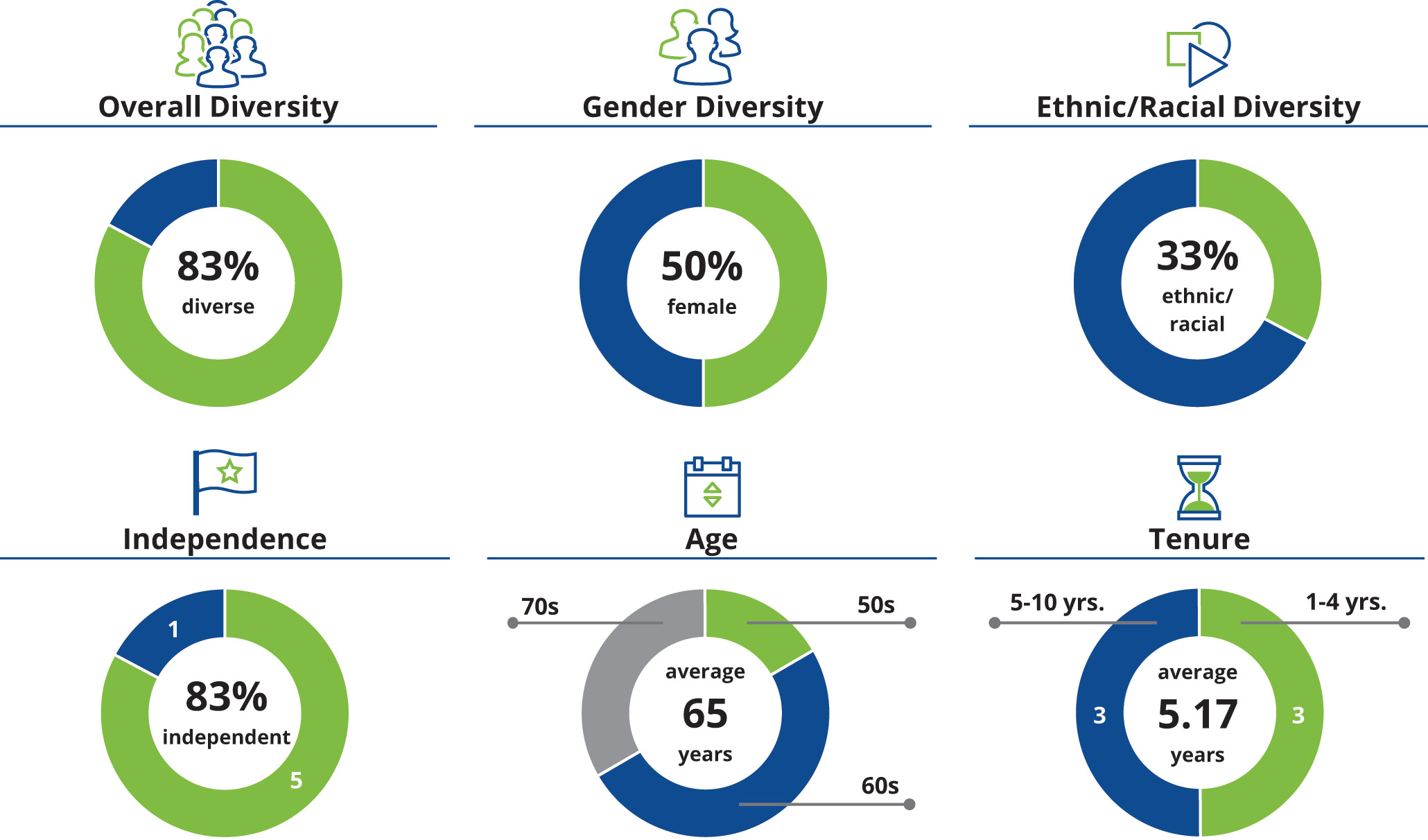 Overall Diversity

83%
diverse

Gender Diversity

50%
female

Ethnic/Racial Diversity

33%
ethnic/
racial

Independence

1
83%
independent
5

Age

70s
50s
average
65
years
60s

Tenure

5-10 yrs.
1-4 yrs.
3
average
5.17
years
3